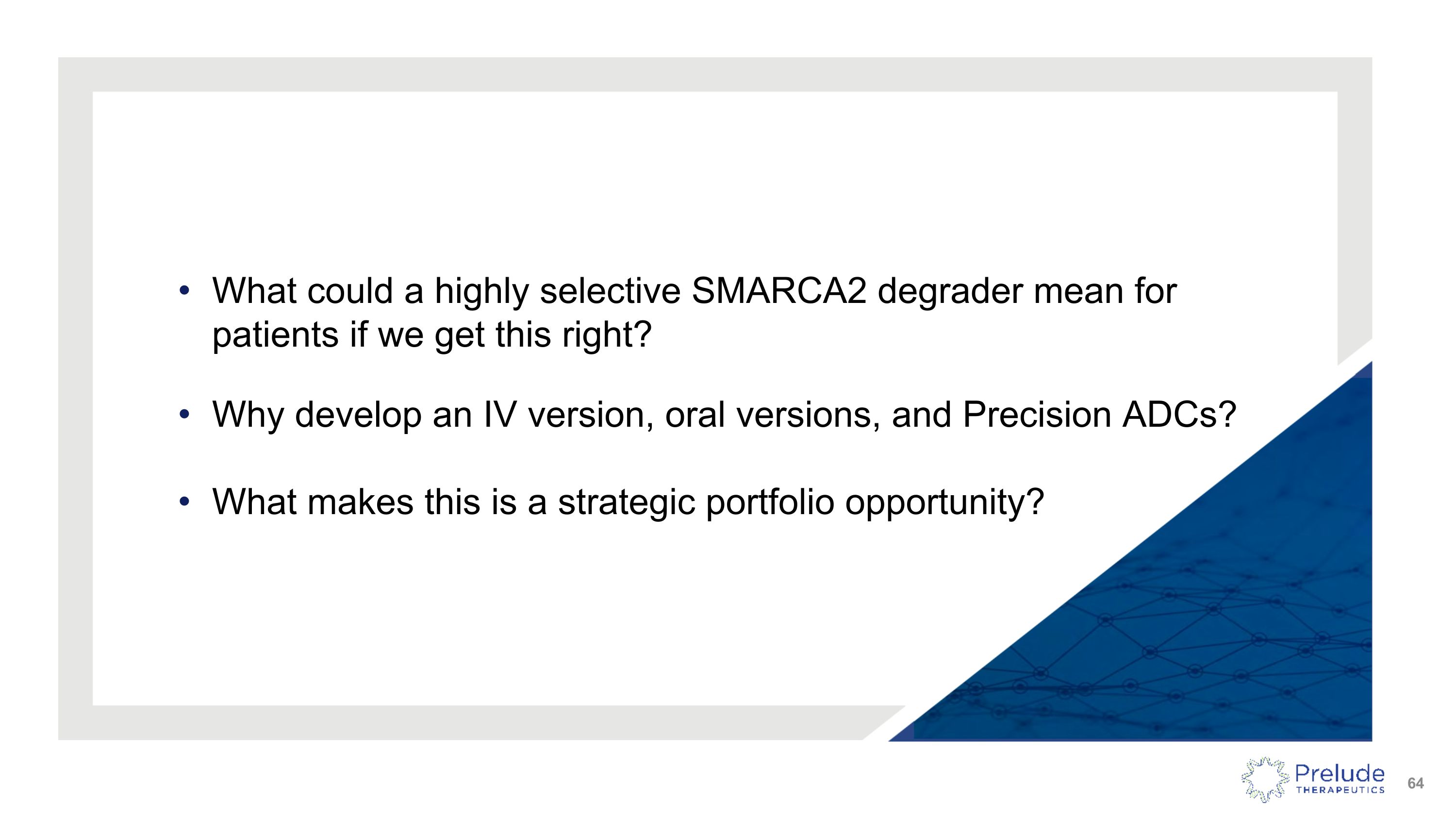 • What could a highly selective SMARCA2 degrader mean for patients if we get this right?

• Why develop an IV version, oral versions, and Precision ADCs?

• What makes this is a strategic portfolio opportunity?

Prelude THERAPEUTICS

64